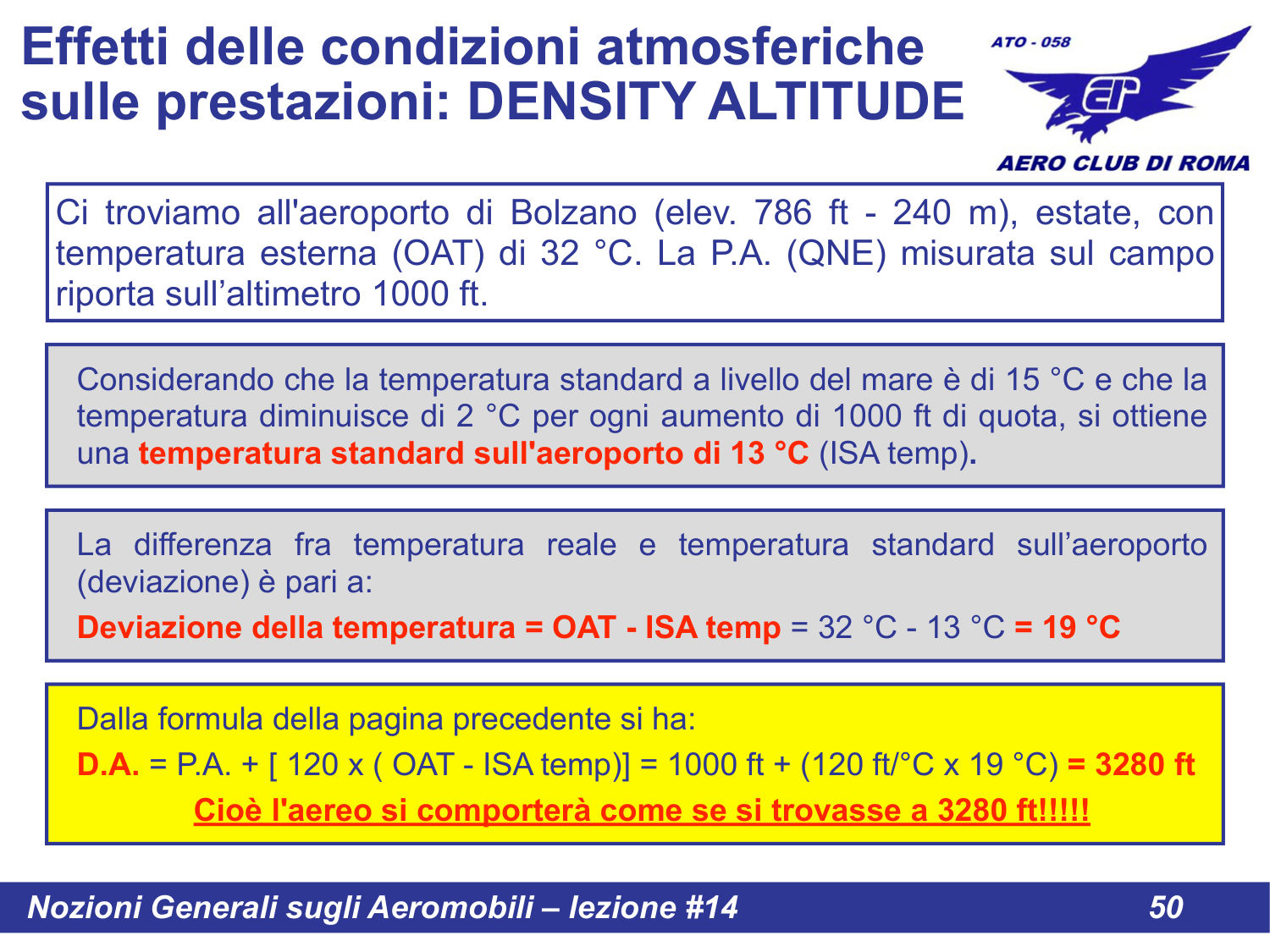 Effetti delle condizioni atmosferiche sulle prestazioni: DENSITY ALTITUDE

ATO - 058

AERO CLUB DI ROMA

Ci troviamo all'aeroporto di Bolzano (elev. 786 ft - 240 m), estate, con temperatura esterna (OAT) di 32 °C. La P.A. (QNE) misurata sul campo riporta sull’altimetro 1000 ft.

Considerando che la temperatura standard a livello del mare è di 15 °C e che la temperatura diminuisce di 2 °C per ogni aumento di 1000 ft di quota, si ottiene una temperatura standard sull'aeroporto di 13 °C (ISA temp).

La differenza fra temperatura reale e temperatura standard sull’aeroporto (deviazione) è pari a:

Deviazione della temperatura = OAT - ISA temp = 32 °C - 13 °C = 19 °C

Dalla formula della pagina precedente si ha:

D.A. = P.A. + [ 120 x ( OAT - ISA temp)] = 1000 ft + (120 ft/°C x 19 °C) = 3280 ft

Cioè l'aereo si comporterà come se si trovasse a 3280 ft!!!!!

Nozioni Generali sugli Aeromobili – lezione #14 50